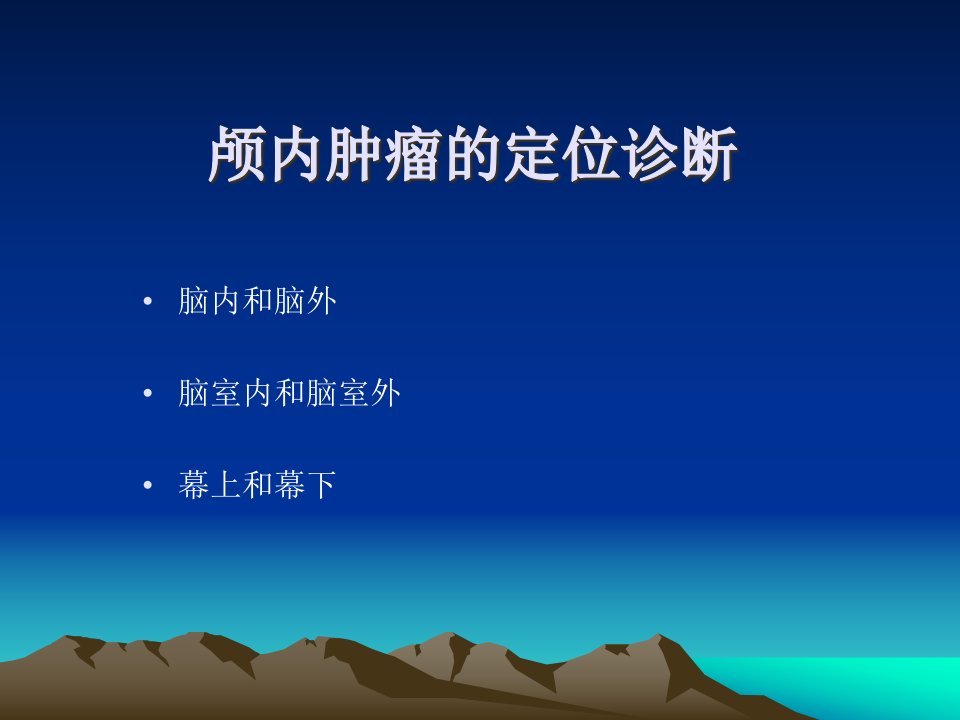 颅内肿瘤的定位诊断

• 脑内和脑外

• 脑室内和脑室外

• 幕上和幕下